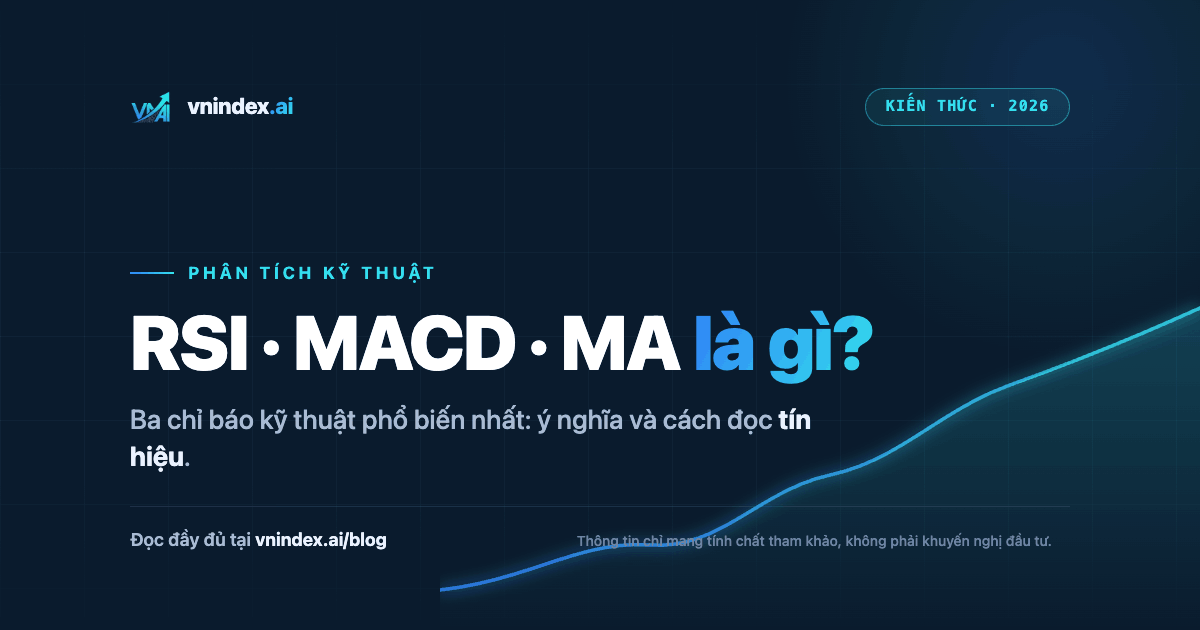 vnindex.ai

KIẾN THỨC · 2026

PHÂN TÍCH KỸ THUẬT

RSI · MACD · MA là gì?

Ba chỉ báo kỹ thuật phổ biến nhất: ý nghĩa và cách đọc tín hiệu.

Đọc đầy đủ tại vnindex.ai/blog

Thông tin chỉ mang tính chất tham khảo, không phải khuyến nghị đầu tư.